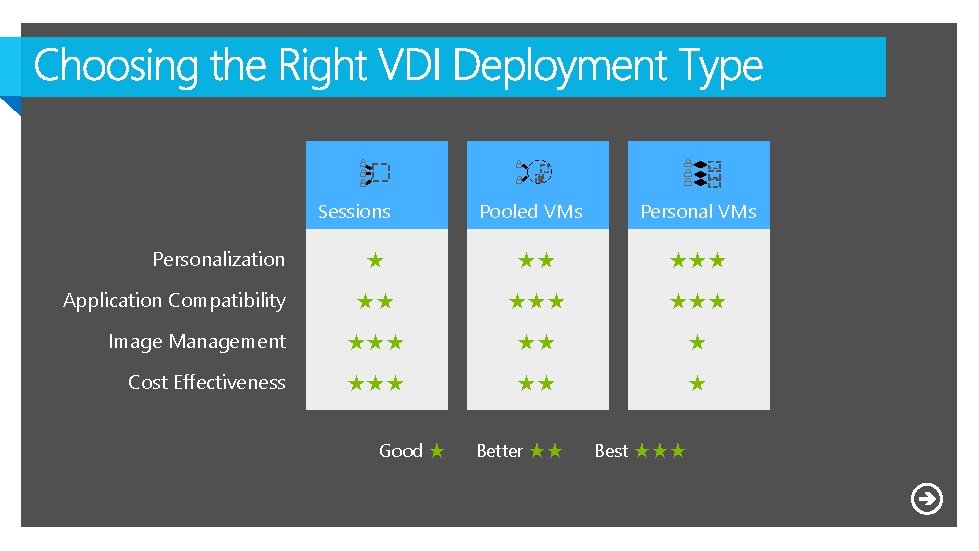 Choosing the Right VDI Deployment Type

| | Sessions | Pooled VMs | Personal VMs |
|---|---|---|---|
| Personalization | ★ | ★★ | ★★★ |
| Application Compatibility | ★★ | ★★★ | ★★★ |
| Image Management | ★★★ | ★★ | ★ |
| Cost Effectiveness | ★★★ | ★★ | ★ |

Good ★ Better ★★ Best ★★★